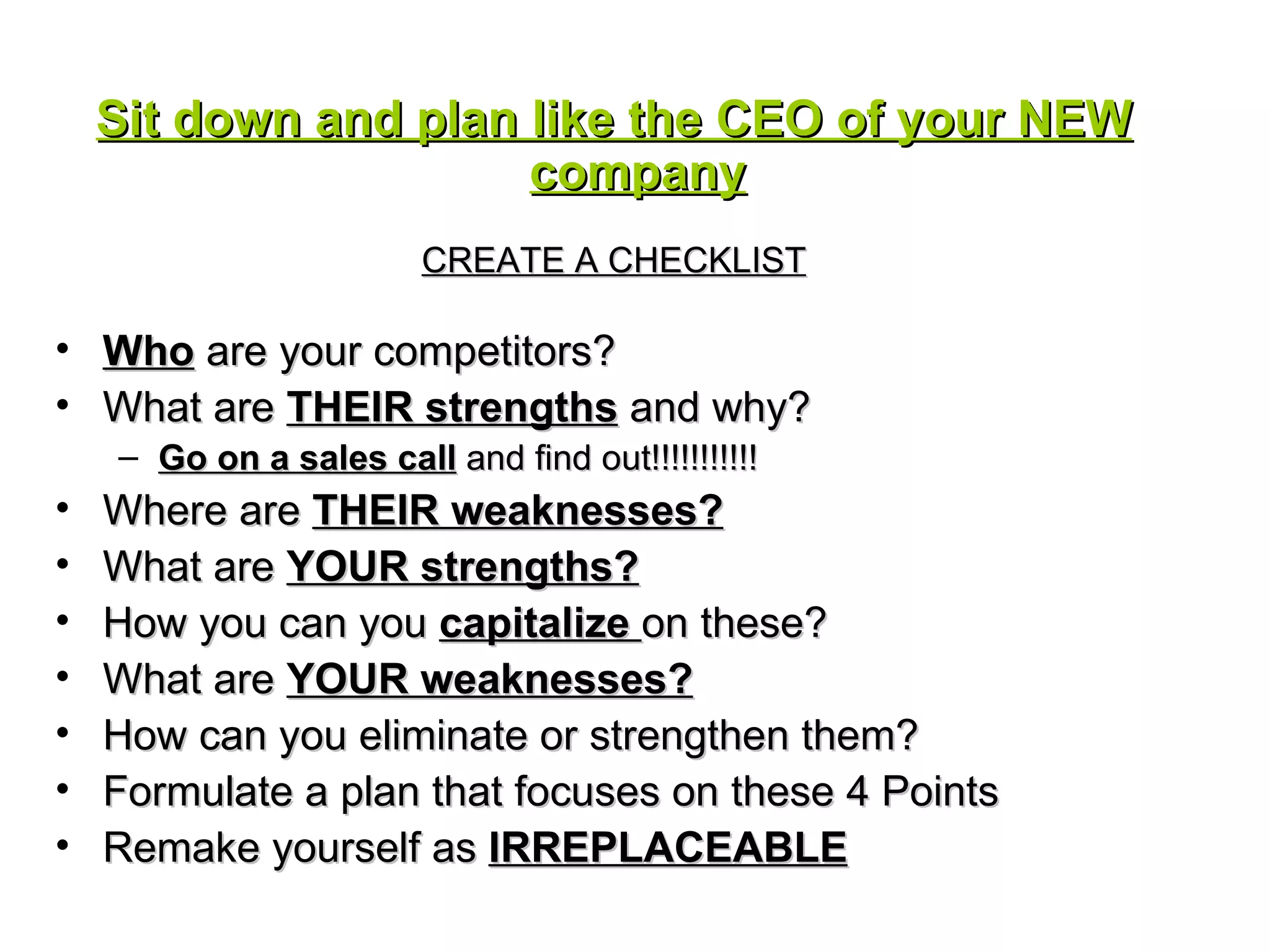 Sit down and plan like the CEO of your NEW company

CREATE A CHECKLIST

• Who are your competitors?
• What are THEIR strengths and why?
– Go on a sales call and find out!!!!!!!!!!!
• Where are THEIR weaknesses?
• What are YOUR strengths?
• How you can you capitalize on these?
• What are YOUR weaknesses?
• How can you eliminate or strengthen them?
• Formulate a plan that focuses on these 4 Points
• Remake yourself as IRREPLACEABLE